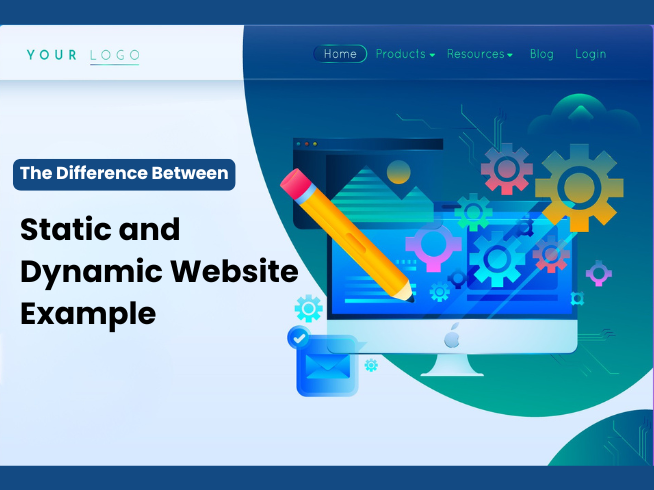 YOUR LOGO

Home Products Resources Blog Login

The Difference Between

Static and Dynamic Website Example